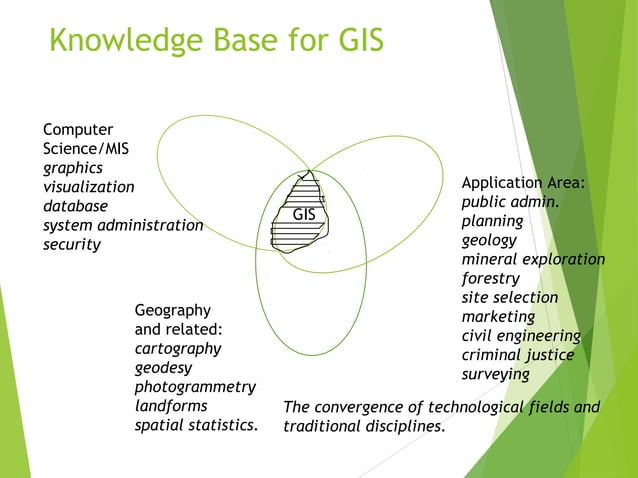 Knowledge Base for GIS

Computer
Science/MIS
graphics
visualization
database
system administration
security

GIS

Application Area:
public admin.
planning
geology
mineral exploration
forestry
site selection
marketing
civil engineering
criminal justice
surveying

Geography
and related:
cartography
geodesy
photogrammetry
landforms
spatial statistics.

The convergence of technological fields and traditional disciplines.